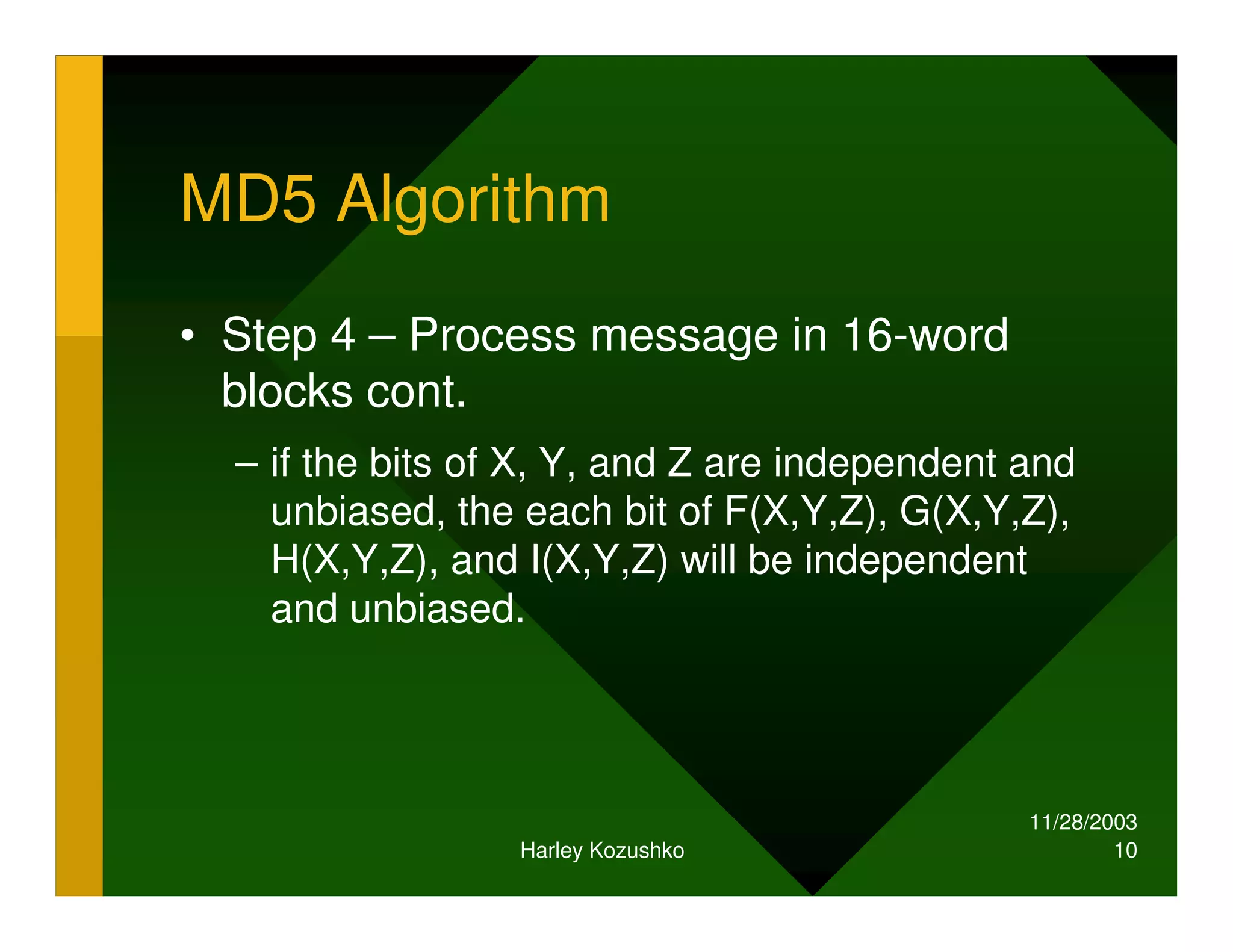 MD5 Algorithm

• Step 4 – Process message in 16-word blocks cont.

– if the bits of X, Y, and Z are independent and unbiased, the each bit of F(X,Y,Z), G(X,Y,Z), H(X,Y,Z), and I(X,Y,Z) will be independent and unbiased.

Harley Kozushko

11/28/2003
10